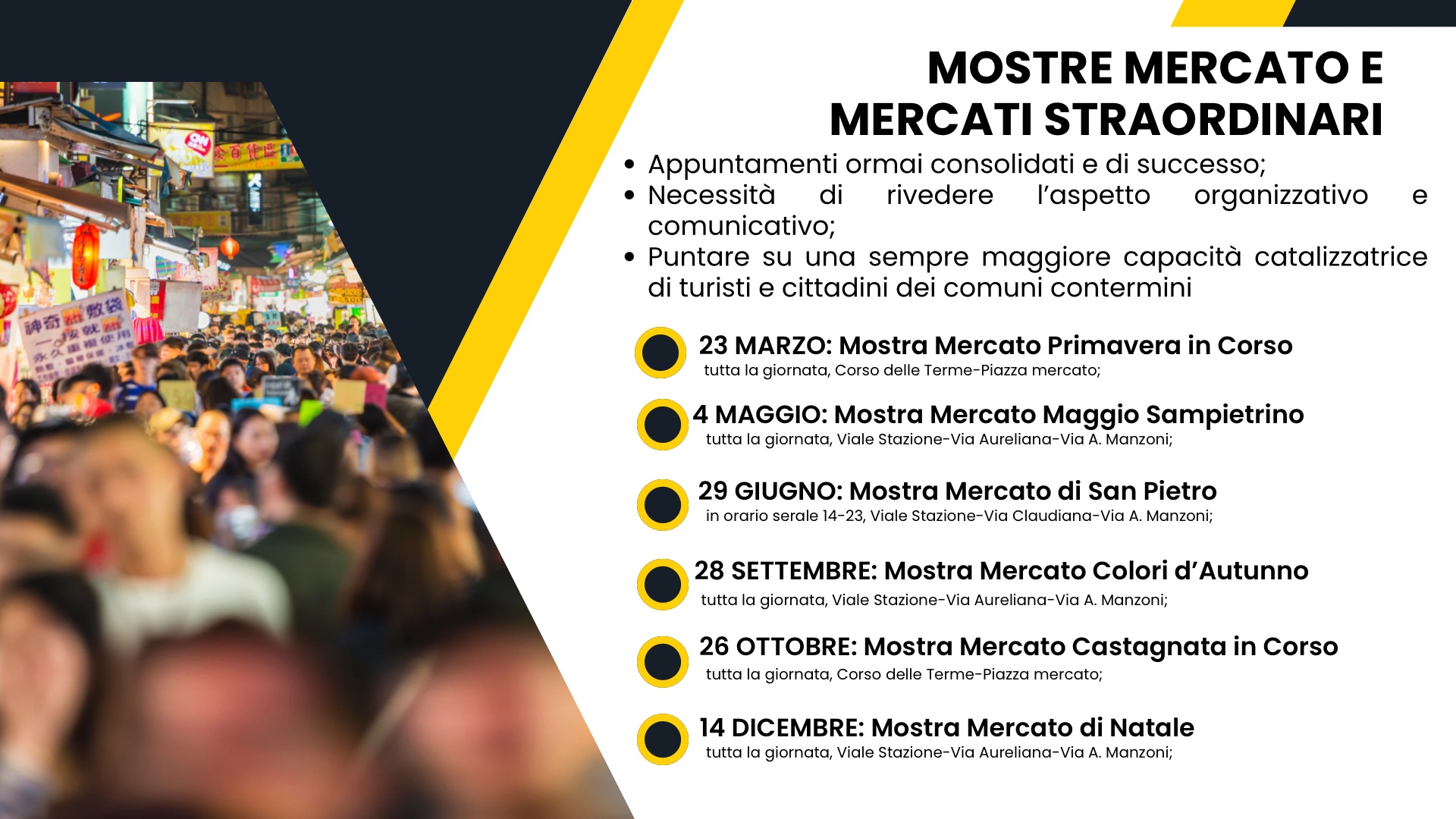 MOSTRE MERCATO E MERCATI STRAORDINARI

• Appuntamenti ormai consolidati e di successo;
• Necessità di rivedere l'aspetto organizzativo e comunicativo;
• Puntare su una sempre maggiore capacità catalizzatrice di turisti e cittadini dei comuni contermini

23 MARZO: Mostra Mercato Primavera in Corso
tutta la giornata, Corso delle Terme-Piazza mercato;

4 MAGGIO: Mostra Mercato Maggio Sampietrino
tutta la giornata, Viale Stazione-Via Aureliana-Via A. Manzoni;

29 GIUGNO: Mostra Mercato di San Pietro
in orario serale 14-23, Viale Stazione-Via Claudiana-Via A. Manzoni;

28 SETTEMBRE: Mostra Mercato Colori d'Autunno
tutta la giornata, Viale Stazione-Via Aureliana-Via A. Manzoni;

26 OTTOBRE: Mostra Mercato Castagnata in Corso
tutta la giornata, Corso delle Terme-Piazza mercato;

14 DICEMBRE: Mostra Mercato di Natale
tutta la giornata, Viale Stazione-Via Aureliana-Via A. Manzoni;